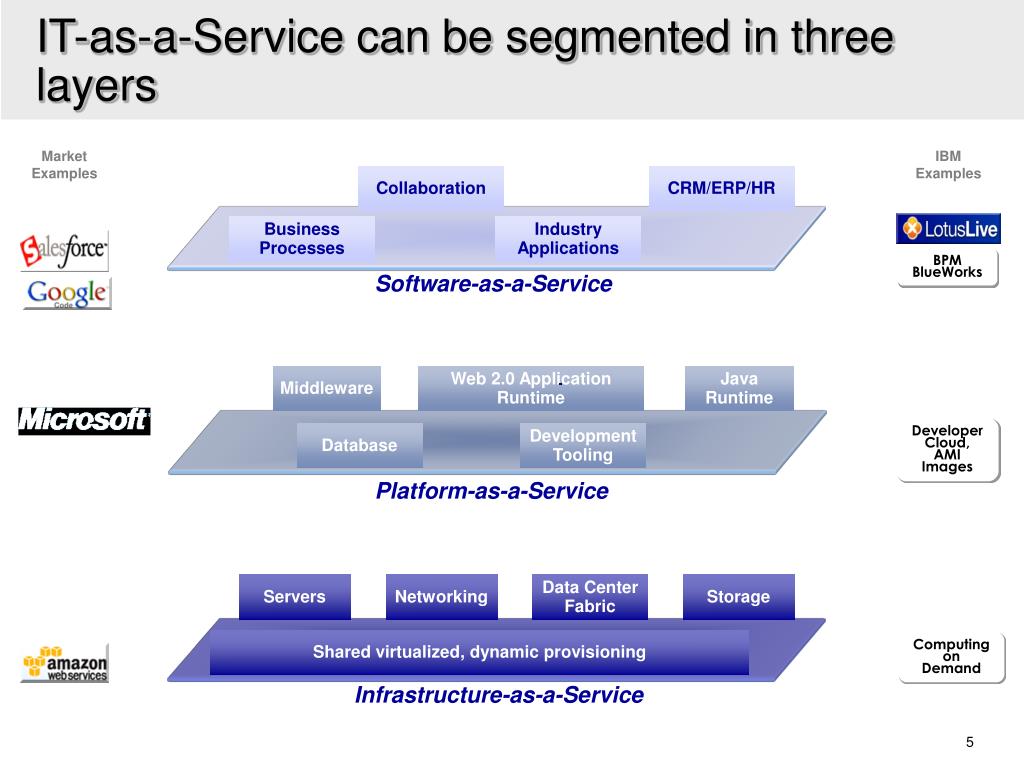 IT-as-a-Service can be segmented in three layers

Market Examples

IBM Examples

Collaboration

CRM/ERP/HR

Business Processes

Industry Applications

Software-as-a-Service

Salesforce

Google Code

LotusLive

BPM BlueWorks

Middleware

Web 2.0 Application Runtime

Java Runtime

Database

Development Tooling

Platform-as-a-Service

Microsoft

Developer Cloud, AMI Images

Servers

Networking

Data Center Fabric

Storage

Shared virtualized, dynamic provisioning

Infrastructure-as-a-Service

amazon web services

Computing on Demand

5